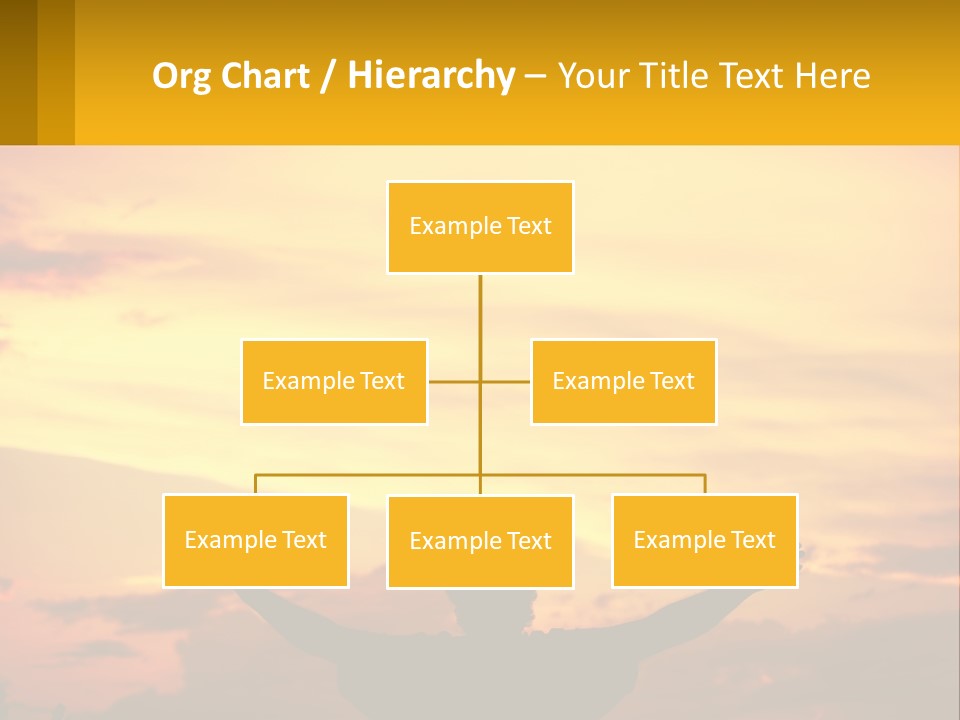 Org Chart / Hierarchy – Your Title Text Here

Example Text

Example Text

Example Text

Example Text

Example Text

Example Text